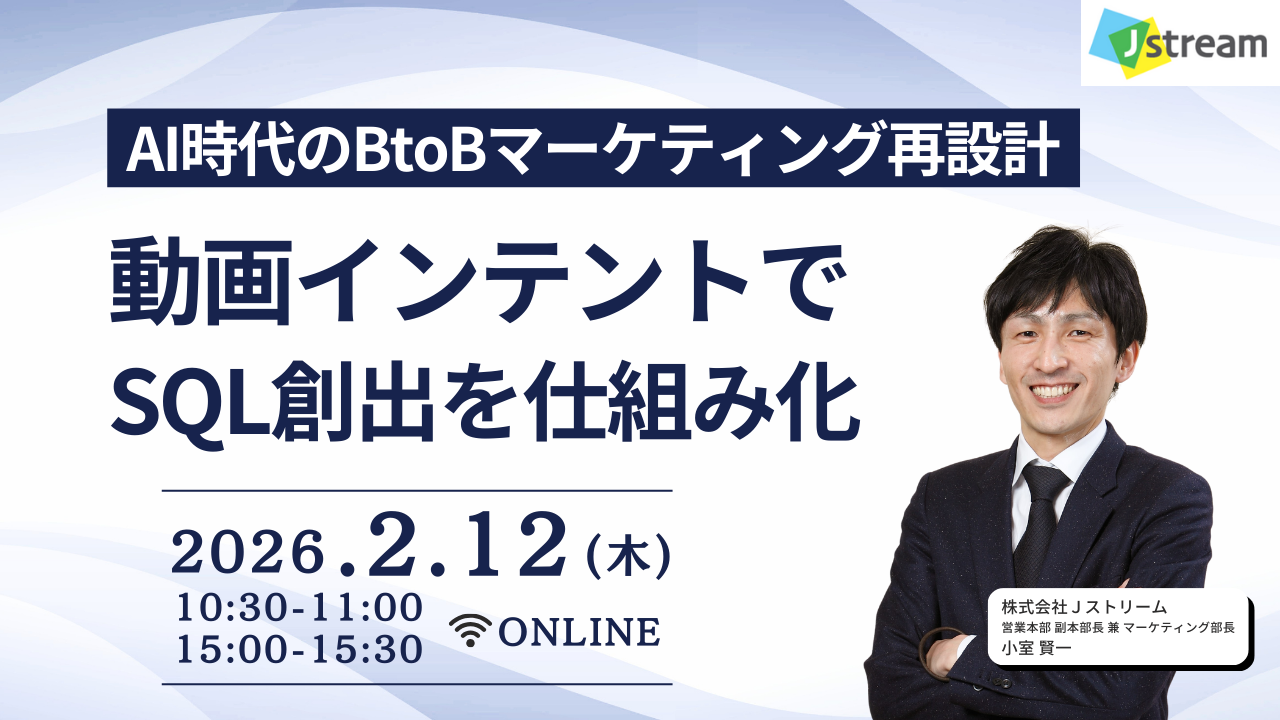 Jstream

AI時代のBtoBマーケティング再設計

動画インテントで
SQL創出を仕組み化

2026.2.12(木)
10:30-11:00
15:00-15:30
ONLINE

株式会社Ｊストリーム
営業本部 副本部長 兼 マーケティング部長
小室 賢一